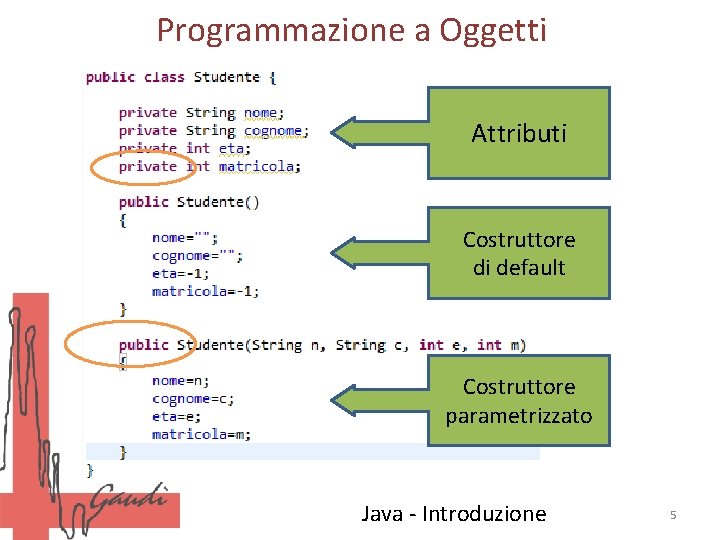 Programmazione a Oggetti

public class Studente {

    private String nome;
    private String cognome;
    private int eta;
    private int matricola;

    public Studente()
    {
        nome="";
        cognome="";
        eta=-1;
        matricola=-1;
    }

    public Studente(String n, String c, int e, int m)
    {
        nome=n;
        cognome=c;
        eta=e;
        matricola=m;
    }
}

Attributi

Costruttore di default

Costruttore parametrizzato

Gaudì

Java - Introduzione

5